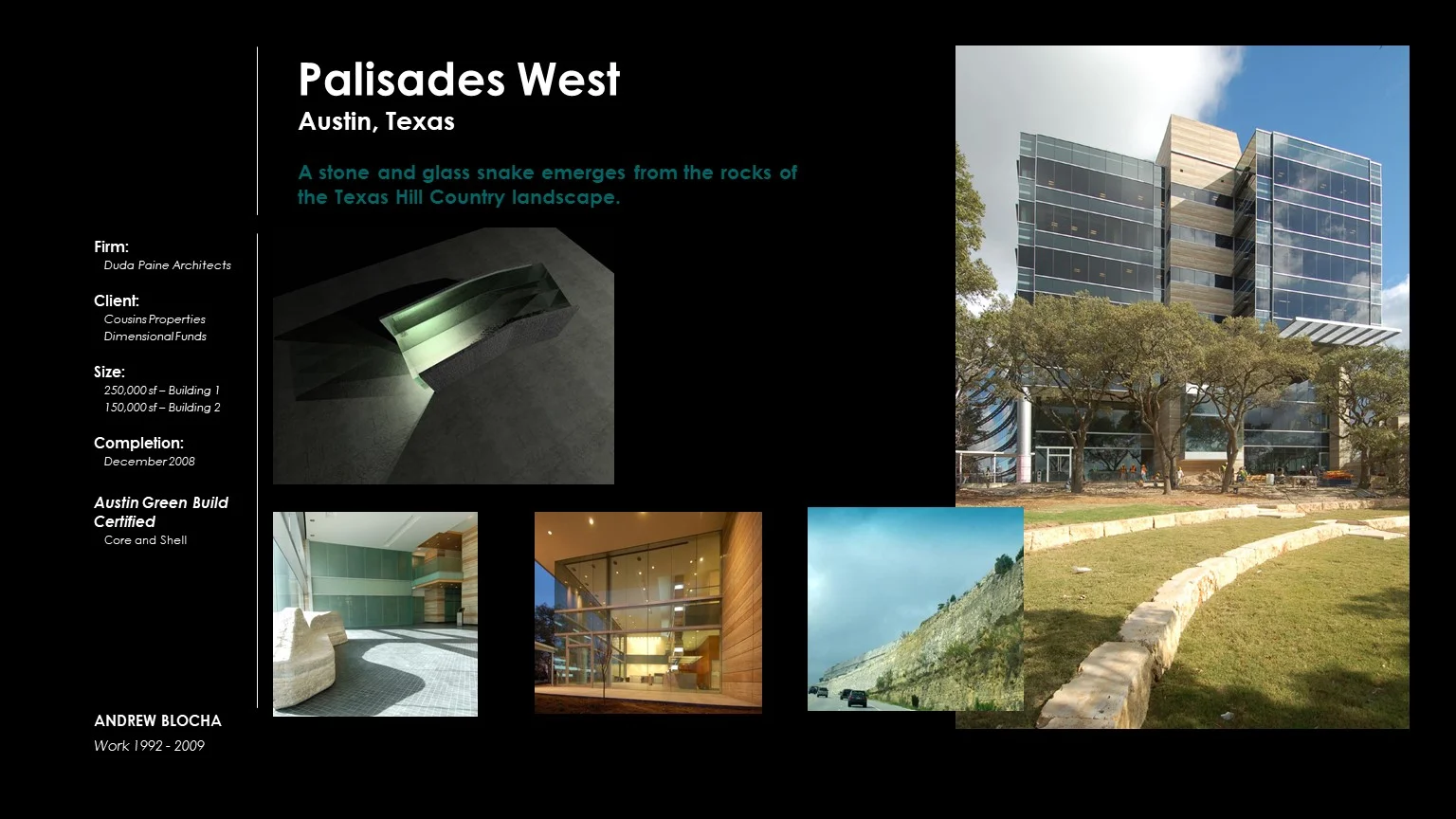 Palisades West
Austin, Texas

A stone and glass snake emerges from the rocks of the Texas Hill Country landscape.

Firm:
Duda Paine Architects

Client:
Cousins Properties
Dimensional Funds

Size:
250,000 sf – Building 1
150,000 sf – Building 2

Completion:
December 2008

Austin Green Build Certified
Core and Shell

ANDREW BLOCHA
Work 1992 - 2009